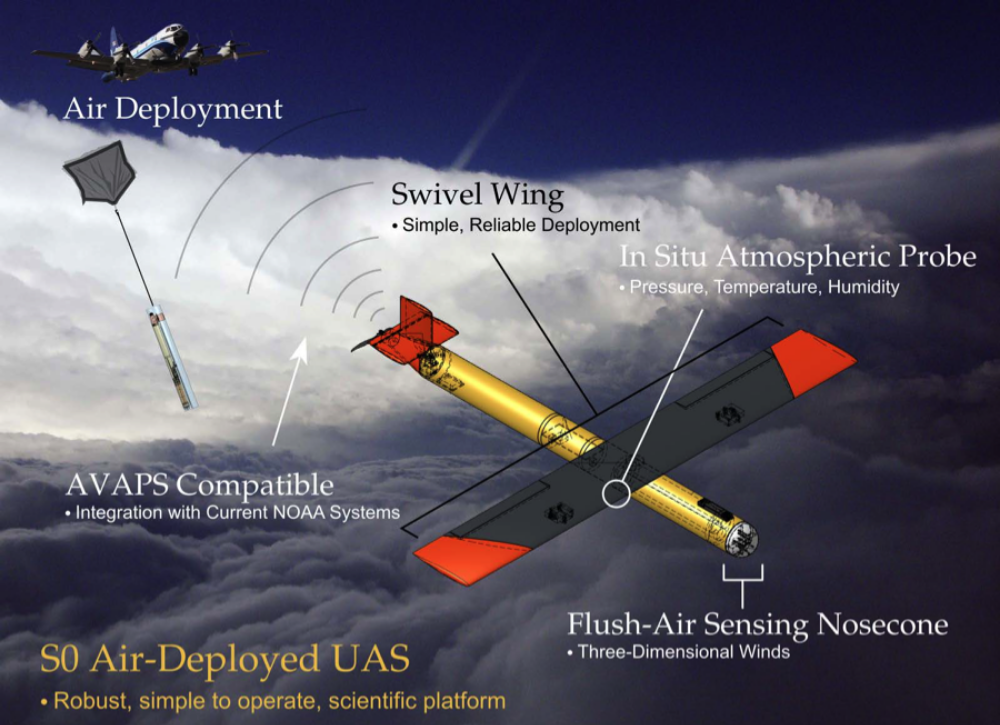 Air Deployment

Swivel Wing
• Simple, Reliable Deployment

In Situ Atmospheric Probe
• Pressure, Temperature, Humidity

AVAPS Compatible
• Integration with Current NOAA Systems

Flush-Air Sensing Nosecone
• Three-Dimensional Winds

S0 Air-Deployed UAS
• Robust, simple to operate, scientific platform